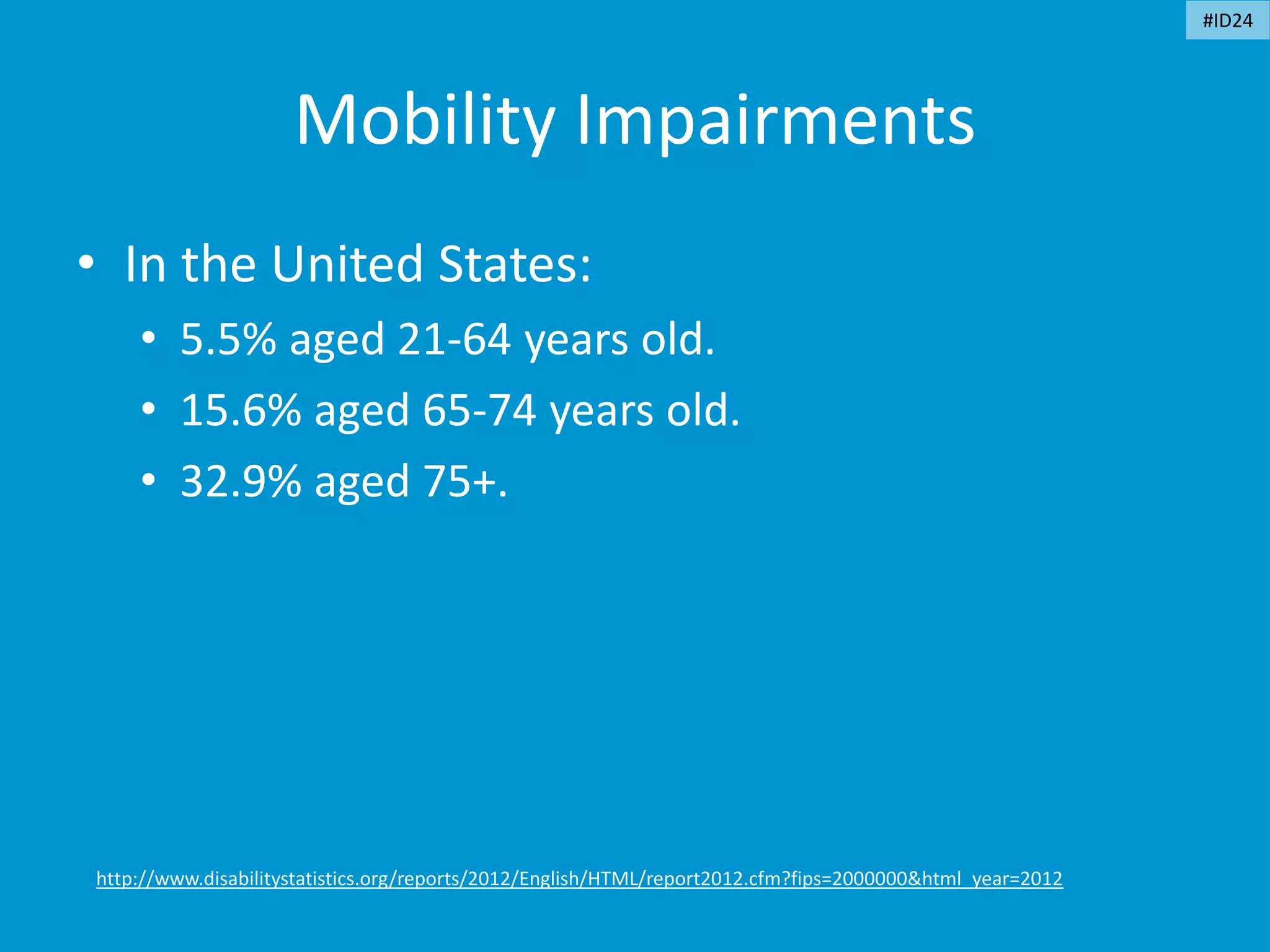 #ID24

Mobility Impairments

• In the United States:
  • 5.5% aged 21-64 years old.
  • 15.6% aged 65-74 years old.
  • 32.9% aged 75+.

http://www.disabilitystatistics.org/reports/2012/English/HTML/report2012.cfm?fips=2000000&html_year=2012